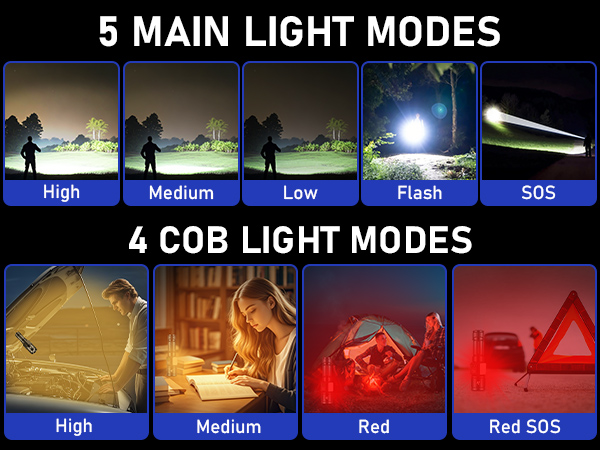 5 MAIN LIGHT MODES

High

Medium

Low

Flash

SOS

4 COB LIGHT MODES

High

Medium

Red

Red SOS